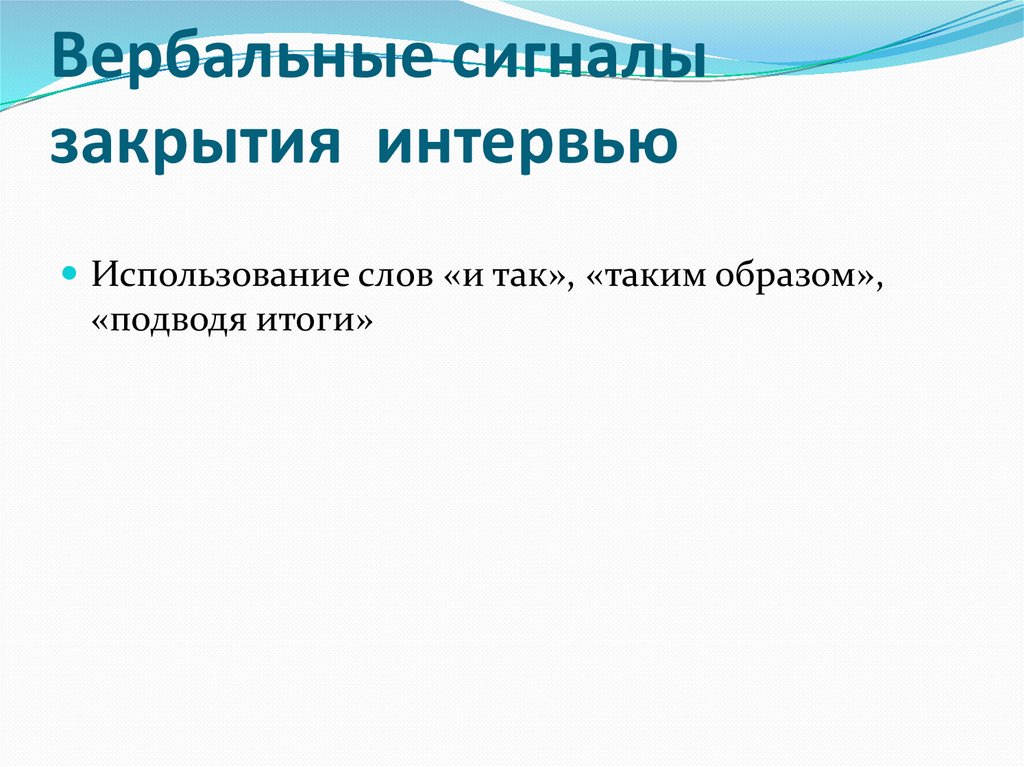 Вербальные сигналы закрытия интервью

Использование слов «и так», «таким образом», «подводя итоги»